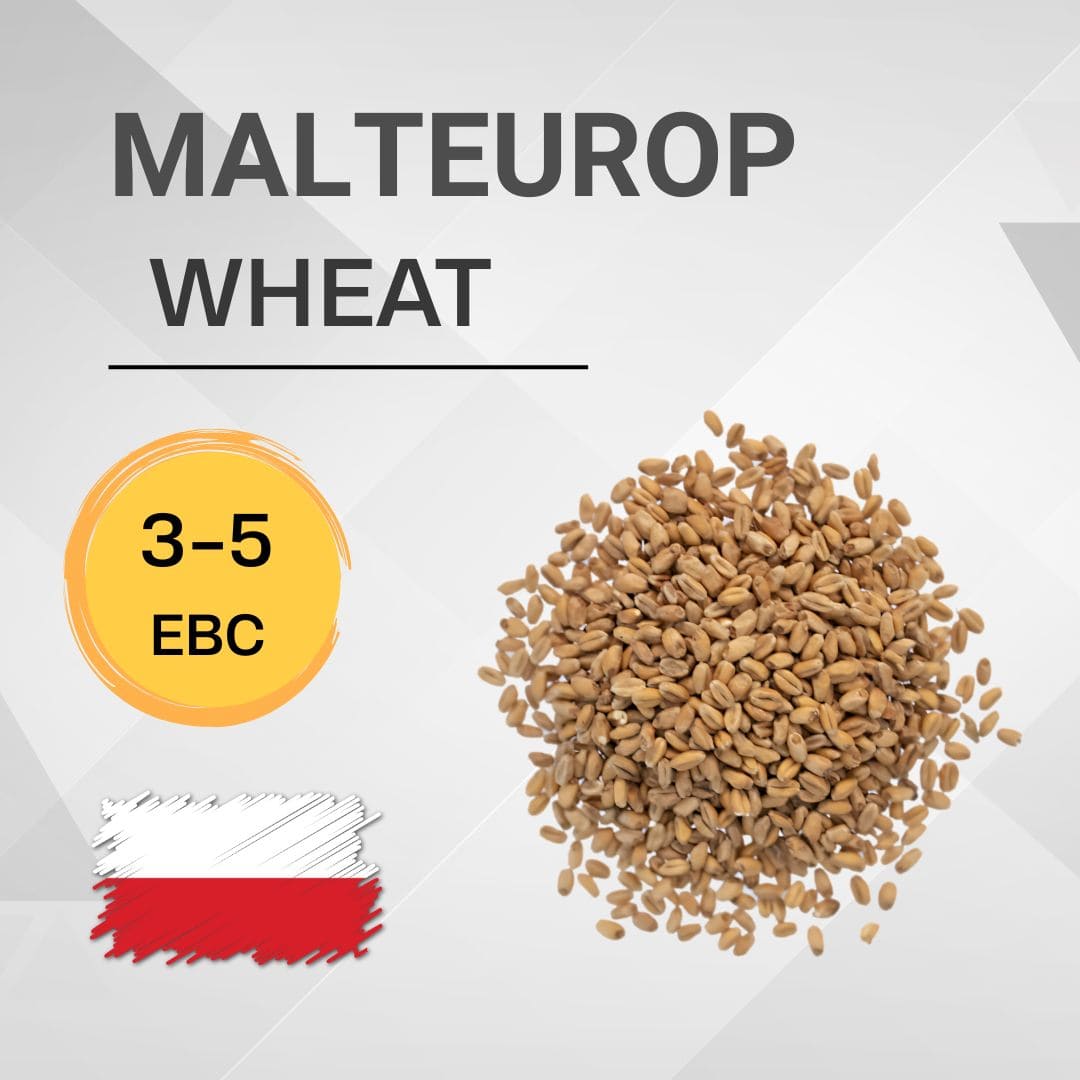 MALTEUROP
WHEAT

3-5
EBC